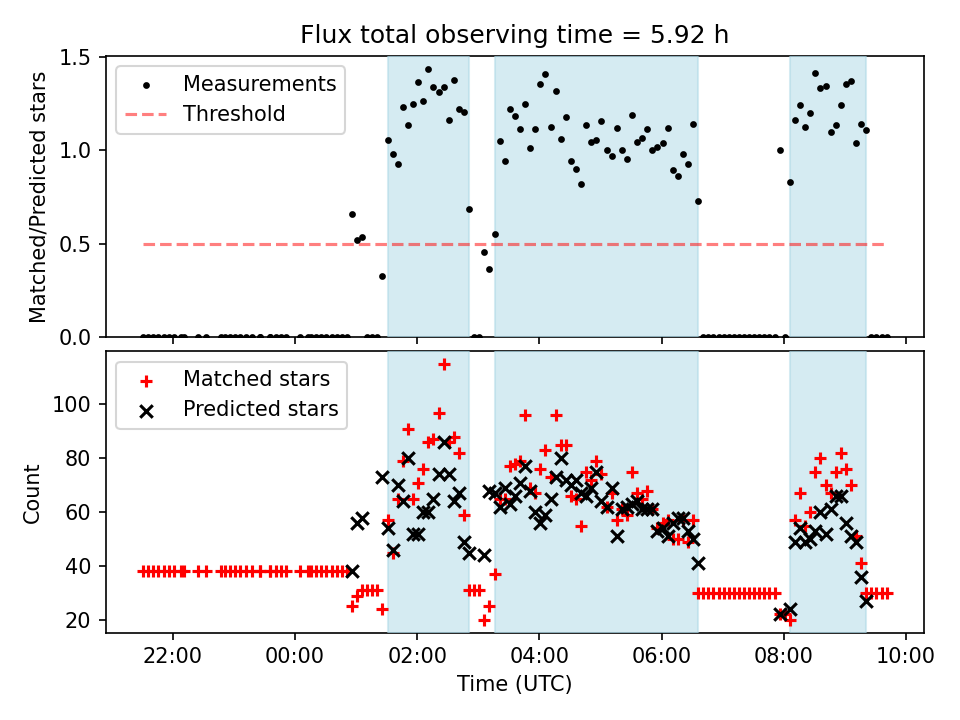 Flux total observing time = 5.92 h

Measurements
Threshold

Matched/Predicted stars

1.5
1.0
0.5
0.0

Matched stars
Predicted stars

Count

100
80
60
40
20

22:00
00:00
02:00
04:00
06:00
08:00
10:00

Time (UTC)